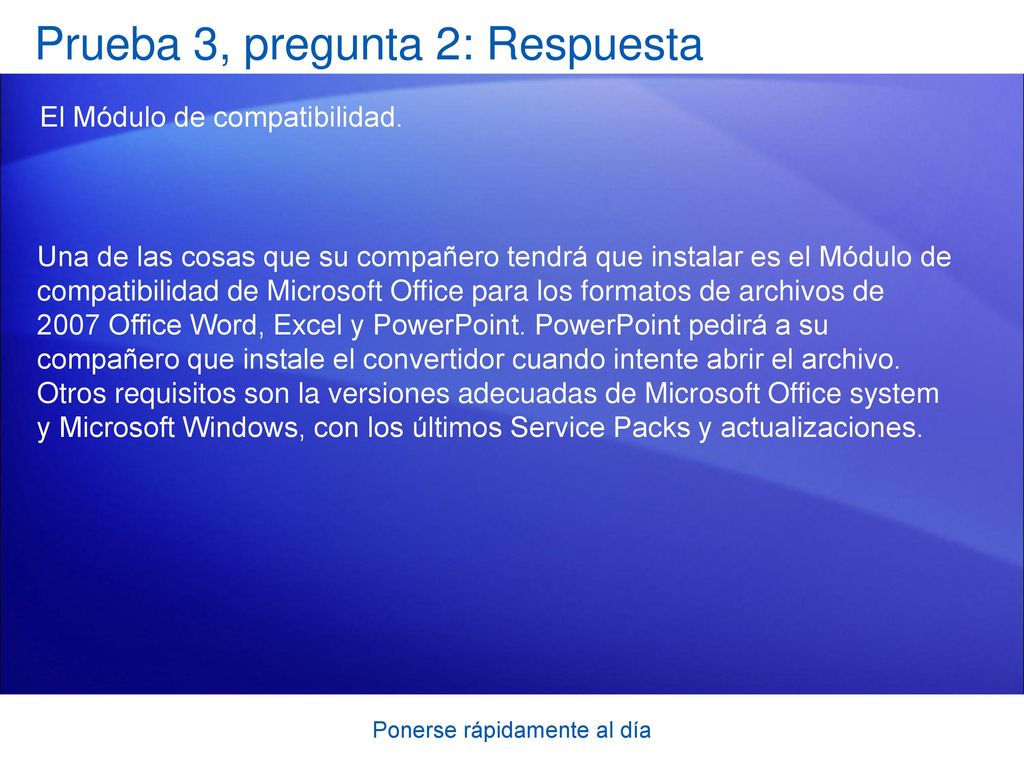 Prueba 3, pregunta 2: Respuesta

El Módulo de compatibilidad.

Una de las cosas que su compañero tendrá que instalar es el Módulo de compatibilidad de Microsoft Office para los formatos de archivos de 2007 Office Word, Excel y PowerPoint. PowerPoint pedirá a su compañero que instale el convertidor cuando intente abrir el archivo. Otros requisitos son la versiones adecuadas de Microsoft Office system y Microsoft Windows, con los últimos Service Packs y actualizaciones.

Ponerse rápidamente al día